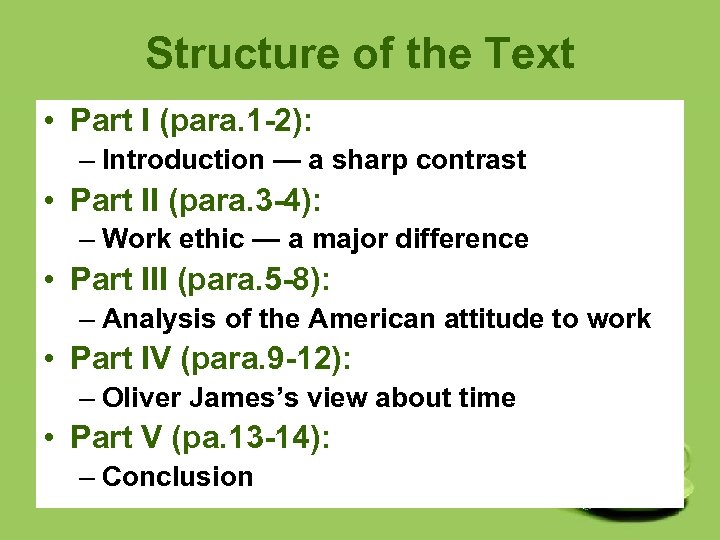 Structure of the Text

• Part I (para.1-2):
  – Introduction — a sharp contrast
• Part II (para.3-4):
  – Work ethic — a major difference
• Part III (para.5-8):
  – Analysis of the American attitude to work
• Part IV (para.9-12):
  – Oliver James's view about time
• Part V (pa.13-14):
  – Conclusion